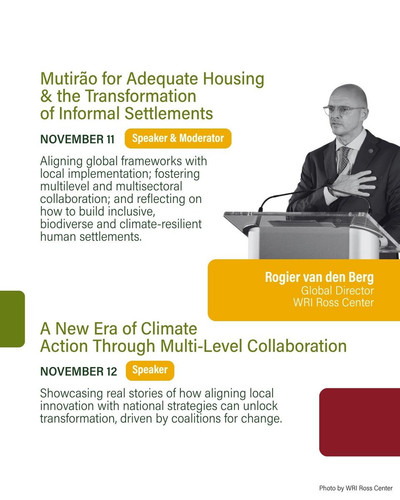 Mutirão for Adequate Housing & the Transformation of Informal Settlements

NOVEMBER 11 Speaker & Moderator

Aligning global frameworks with local implementation; fostering multilevel and multisectoral collaboration; and reflecting on how to build inclusive, biodiverse and climate-resilient human settlements.

Rogier van den Berg
Global Director
WRI Ross Center

A New Era of Climate Action Through Multi-Level Collaboration

NOVEMBER 12 Speaker

Showcasing real stories of how aligning local innovation with national strategies can unlock transformation, driven by coalitions for change.

Photo by WRI Ross Center